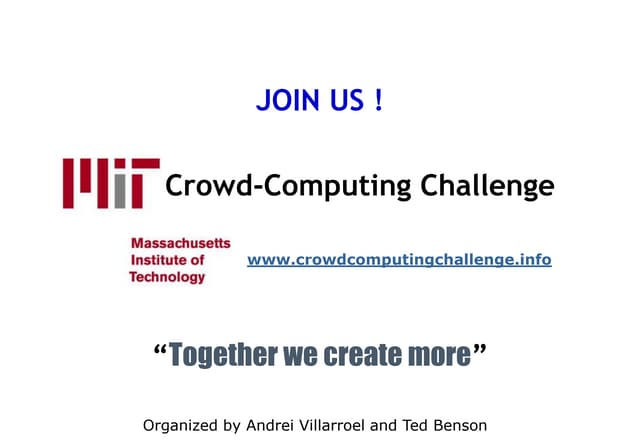 JOIN US !

MIT Crowd-Computing Challenge

Massachusetts Institute of Technology

www.crowdcomputingchallenge.info

“Together we create more”

Organized by Andrei Villarroel and Ted Benson